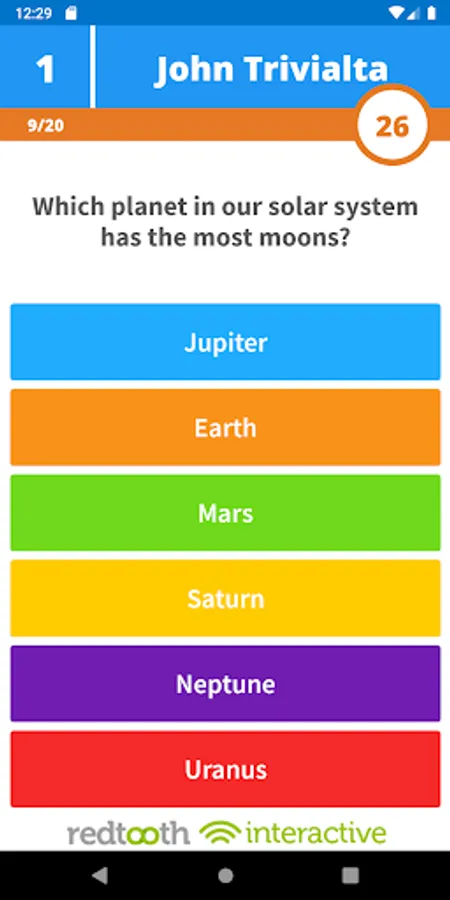 12:29

1

John Trivialta

9/20

26

Which planet in our solar system has the most moons?

Jupiter

Earth

Mars

Saturn

Neptune

Uranus

redtooth interactive